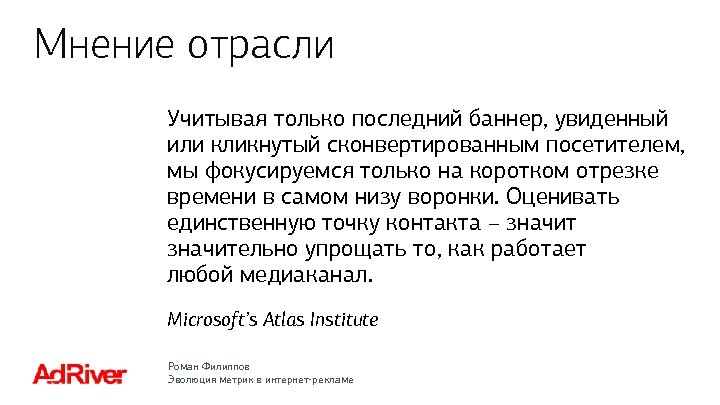 Мнение отрасли

Учитывая только последний баннер, увиденный или кликнутый сконвертированным посетителем, мы фокусируемся только на коротком отрезке времени в самом низу воронки. Оценивать единственную точку контакта – значит значительно упрощать то, как работает любой медиаканал.

Microsoft's Atlas Institute

AdRiver

Роман Филиппов
Эволюция метрик в интернет-рекламе